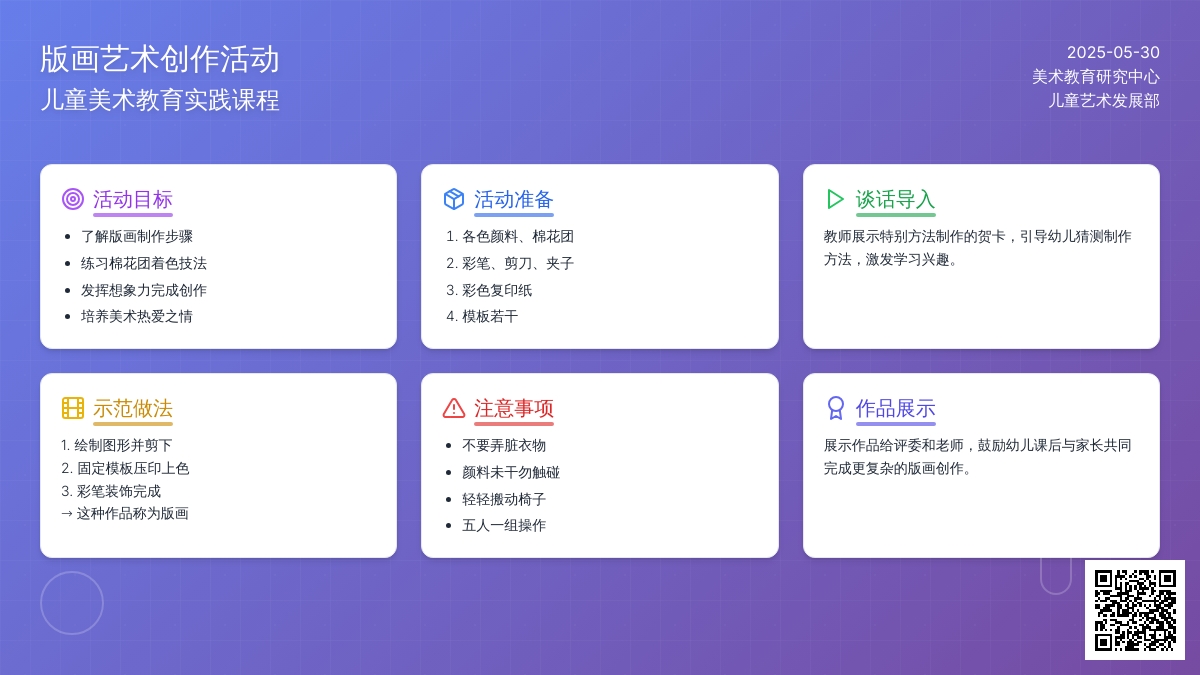 版画艺术创作活动
儿童美术教育实践课程

2025-05-30
美术教育研究中心
儿童艺术发展部

活动目标
- 了解版画制作步骤
- 练习棉花团着色技法
- 发挥想象力完成创作
- 培养美术热爱之情

活动准备
1. 各色颜料、棉花团
2. 彩笔、剪刀、夹子
3. 彩色复印纸
4. 模板若干

谈话导入
教师展示特别方法制作的贺卡，引导幼儿猜测制作方法，激发学习兴趣。

示范做法
1. 绘制图形并剪下
2. 固定模板压印上色
3. 彩笔装饰完成
→ 这种作品称为版画

注意事项
- 不要弄脏衣物
- 颜料未干勿触碰
- 轻轻搬动椅子
- 五人一组操作

作品展示
展示作品给评委和老师，鼓励幼儿课后与家长共同完成更复杂的版画创作。